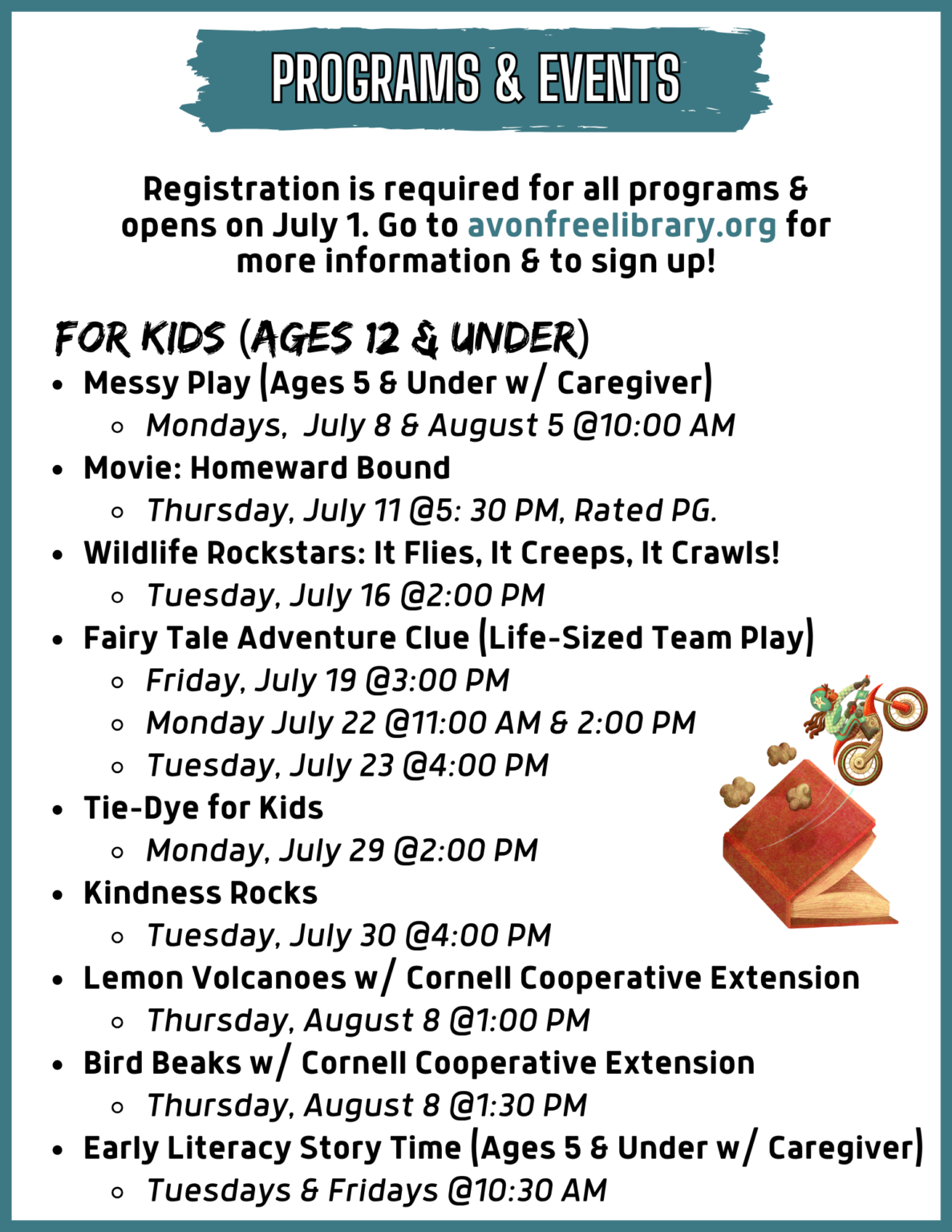 PROGRAMS & EVENTS

Registration is required for all programs & opens on July 1. Go to avonfreelibrary.org for more information & to sign up!

FOR KIDS (AGES 12 & UNDER)

- Messy Play (Ages 5 & Under w/ Caregiver)
  - Mondays, July 8 & August 5 @10:00 AM
- Movie: Homeward Bound
  - Thursday, July 11 @5: 30 PM, Rated PG.
- Wildlife Rockstars: It Flies, It Creeps, It Crawls!
  - Tuesday, July 16 @2:00 PM
- Fairy Tale Adventure Clue (Life-Sized Team Play)
  - Friday, July 19 @3:00 PM
  - Monday July 22 @11:00 AM & 2:00 PM
  - Tuesday, July 23 @4:00 PM
- Tie-Dye for Kids
  - Monday, July 29 @2:00 PM
- Kindness Rocks
  - Tuesday, July 30 @4:00 PM
- Lemon Volcanoes w/ Cornell Cooperative Extension
  - Thursday, August 8 @1:00 PM
- Bird Beaks w/ Cornell Cooperative Extension
  - Thursday, August 8 @1:30 PM
- Early Literacy Story Time (Ages 5 & Under w/ Caregiver)
  - Tuesdays & Fridays @10:30 AM